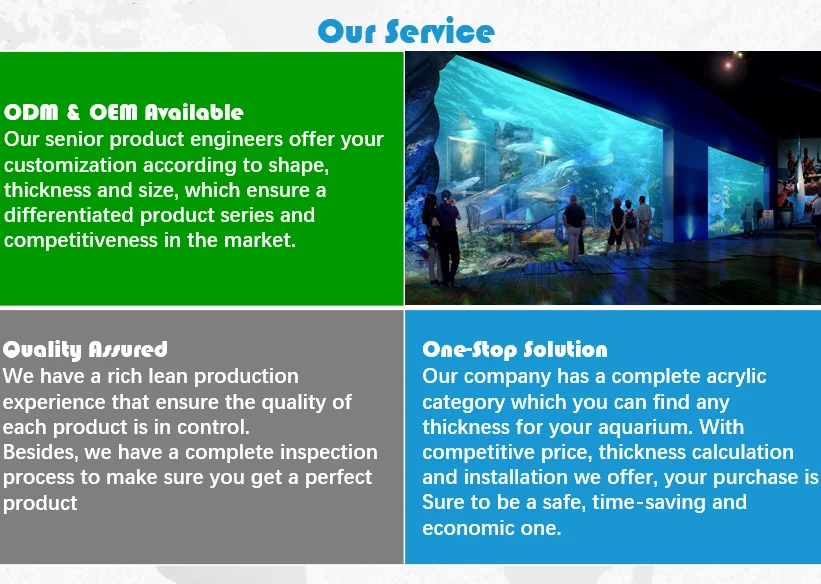 Our Service

ODM & OEM Available
Our senior product engineers offer your customization according to shape, thickness and size, which ensure a differentiated product series and competitiveness in the market.

Quality Assured
We have a rich lean production experience that ensure the quality of each product is in control.
Besides, we have a complete inspection process to make sure you get a perfect product

One-Stop Solution
Our company has a complete acrylic category which you can find any thickness for your aquarium. With competitive price, thickness calculation and installation we offer, your purchase is Sure to be a safe, time-saving and economic one.